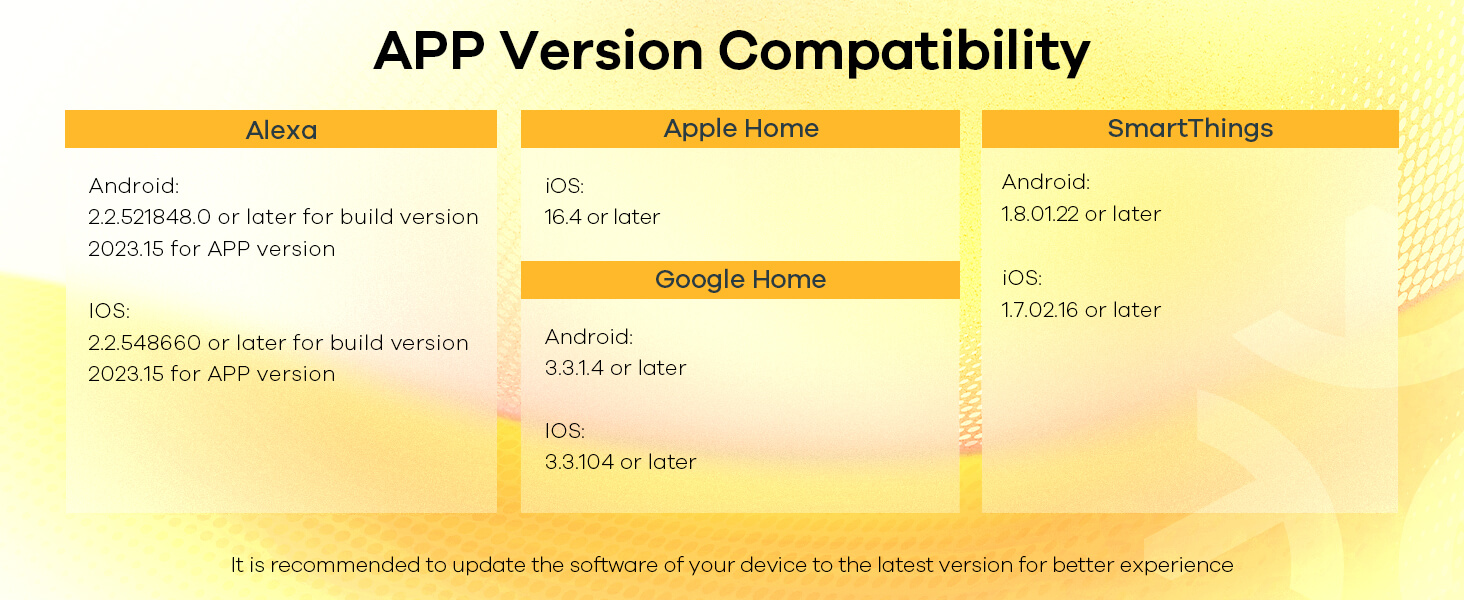 APP Version Compatibility

Alexa

Android:
2.2.521848.0 or later for build version
2023.15 for APP version

IOS:
2.2.548660 or later for build version
2023.15 for APP version

Apple Home

iOS:
16.4 or later

Google Home

Android:
3.3.1.4 or later

IOS:
3.3.104 or later

SmartThings

Android:
1.8.01.22 or later

iOS:
1.7.02.16 or later

It is recommended to update the software of your device to the latest version for better experience